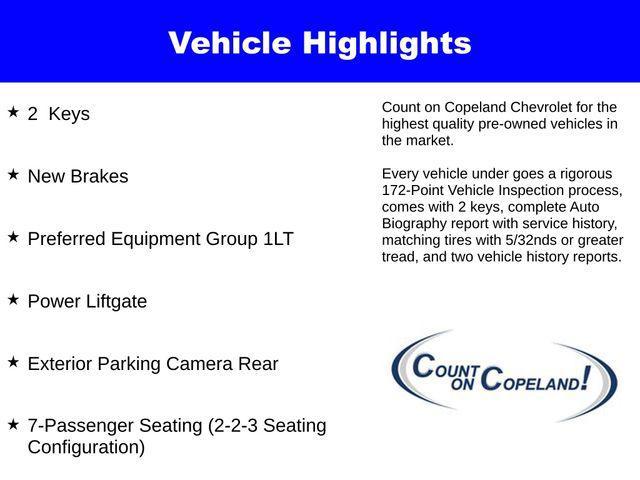 Vehicle Highlights

★ 2 Keys

★ New Brakes

★ Preferred Equipment Group 1LT

★ Power Liftgate

★ Exterior Parking Camera Rear

★ 7-Passenger Seating (2-2-3 Seating Configuration)

Count on Copeland Chevrolet for the highest quality pre-owned vehicles in the market.

Every vehicle under goes a rigorous 172-Point Vehicle Inspection process, comes with 2 keys, complete Auto Biography report with service history, matching tires with 5/32nds or greater tread, and two vehicle history reports.

COUNT ON COPELAND!